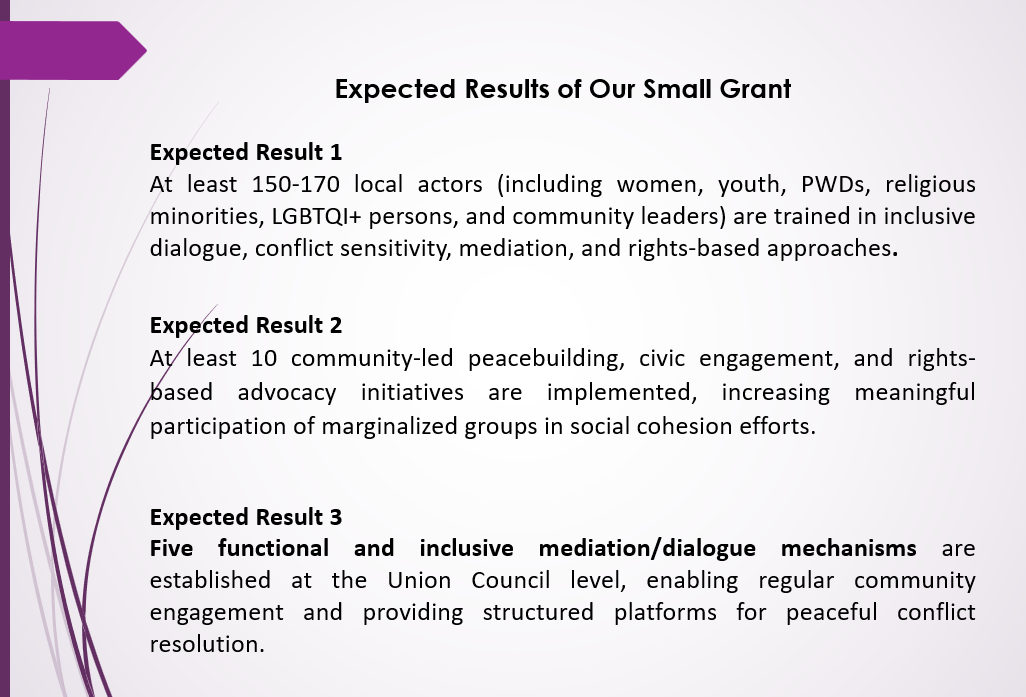 Expected Results of Our Small Grant

Expected Result 1
At least 150-170 local actors (including women, youth, PWDs, religious minorities, LGBTQI+ persons, and community leaders) are trained in inclusive dialogue, conflict sensitivity, mediation, and rights-based approaches.

Expected Result 2
At least 10 community-led peacebuilding, civic engagement, and rights-based advocacy initiatives are implemented, increasing meaningful participation of marginalized groups in social cohesion efforts.

Expected Result 3
Five functional and inclusive mediation/dialogue mechanisms are established at the Union Council level, enabling regular community engagement and providing structured platforms for peaceful conflict resolution.